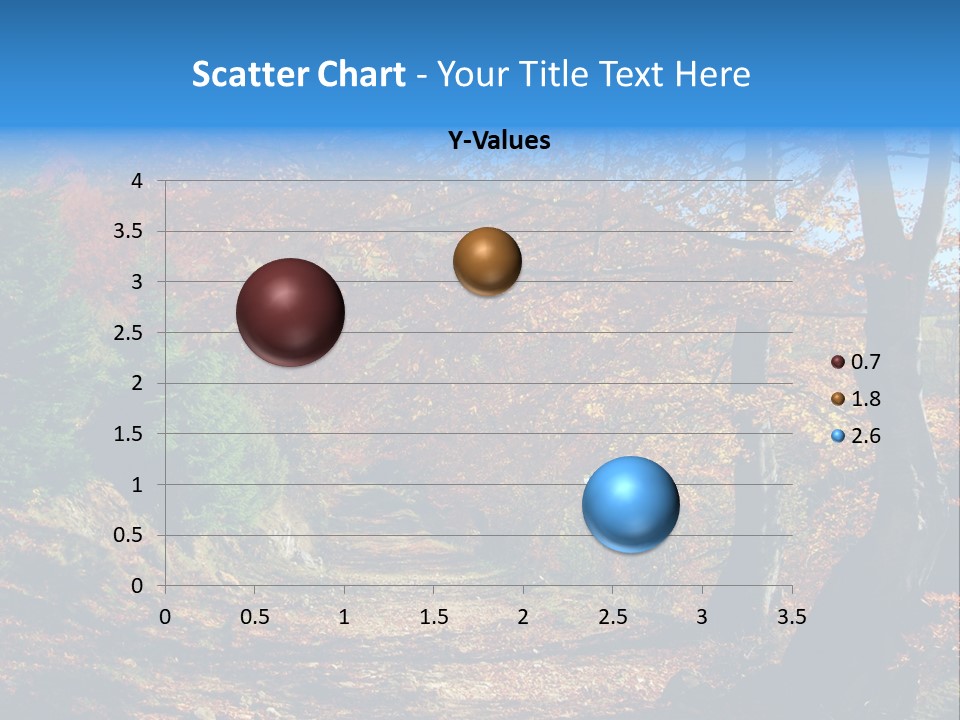 Scatter Chart - Your Title Text Here

Y-Values

4
3.5
3
2.5
2
1.5
1
0.5
0

0 0.5 1 1.5 2 2.5 3 3.5

0.7
1.8
2.6